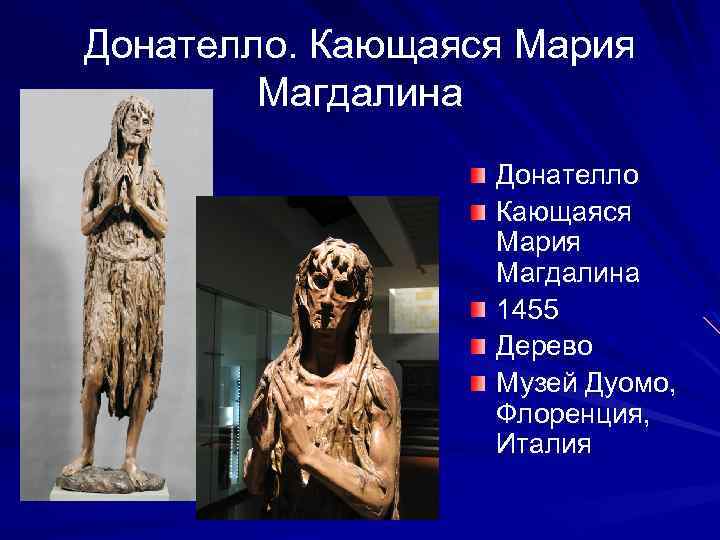 Донателло. Кающаяся Мария Магдалина

Донателло
Кающаяся Мария Магдалина
1455
Дерево
Музей Дуомо, Флоренция, Италия